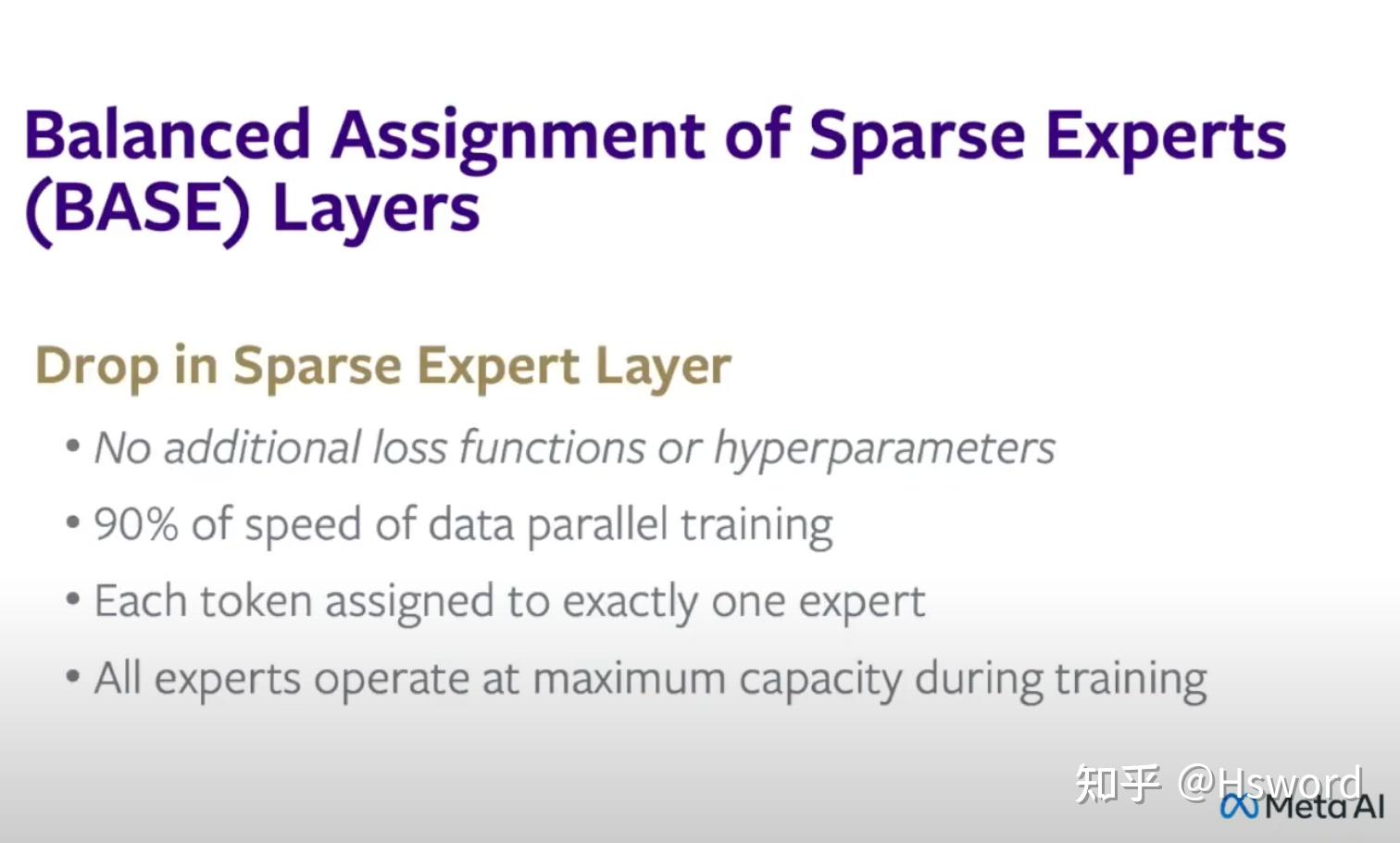 Balanced Assignment of Sparse Experts (BASE) Layers

Drop in Sparse Expert Layer

• No additional loss functions or hyperparameters
• 90% of speed of data parallel training
• Each token assigned to exactly one expert
• All experts operate at maximum capacity during training

知乎 @Hsword

Meta AI